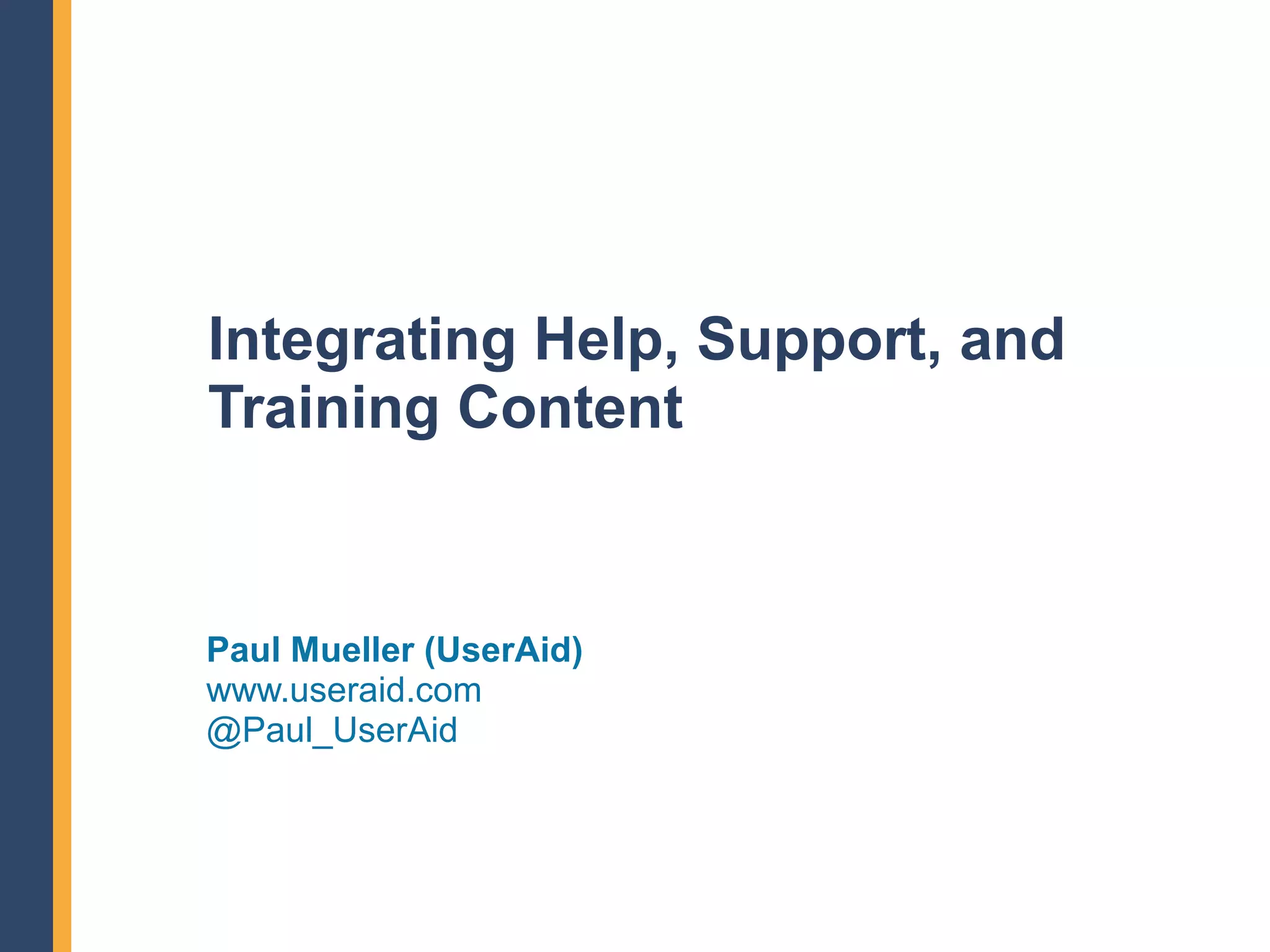 Integrating Help, Support, and Training Content

Paul Mueller (UserAid)
www.useraid.com
@Paul_UserAid